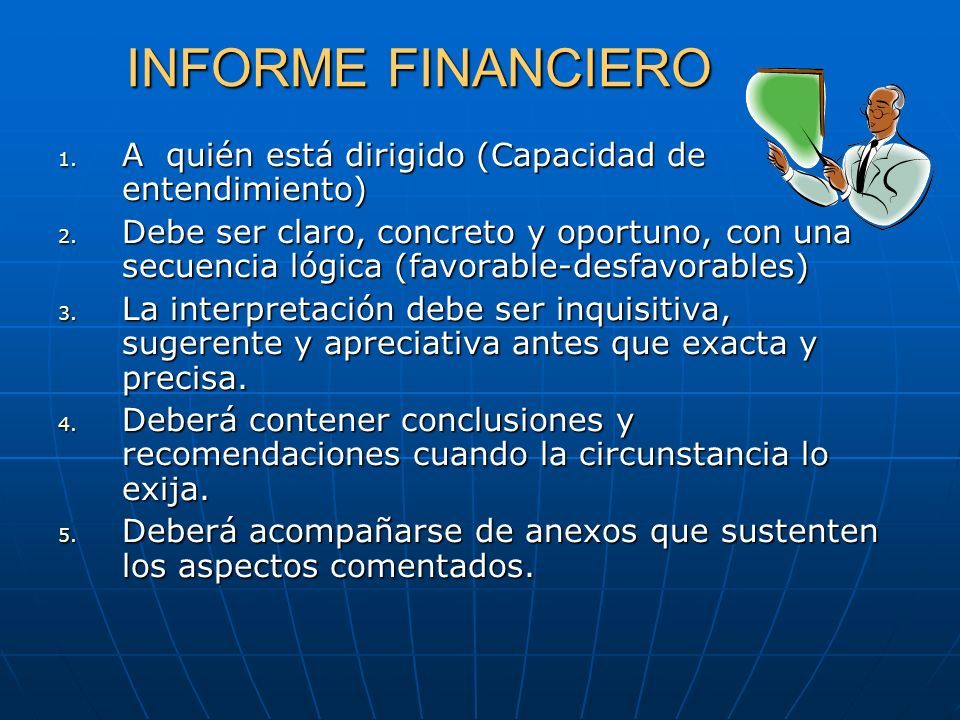 INFORME FINANCIERO

1. A quién está dirigido (Capacidad de entendimiento)
2. Debe ser claro, concreto y oportuno, con una secuencia lógica (favorable-desfavorables)
3. La interpretación debe ser inquisitiva, sugerente y apreciativa antes que exacta y precisa.
4. Deberá contener conclusiones y recomendaciones cuando la circunstancia lo exija.
5. Deberá acompañarse de anexos que sustenten los aspectos comentados.